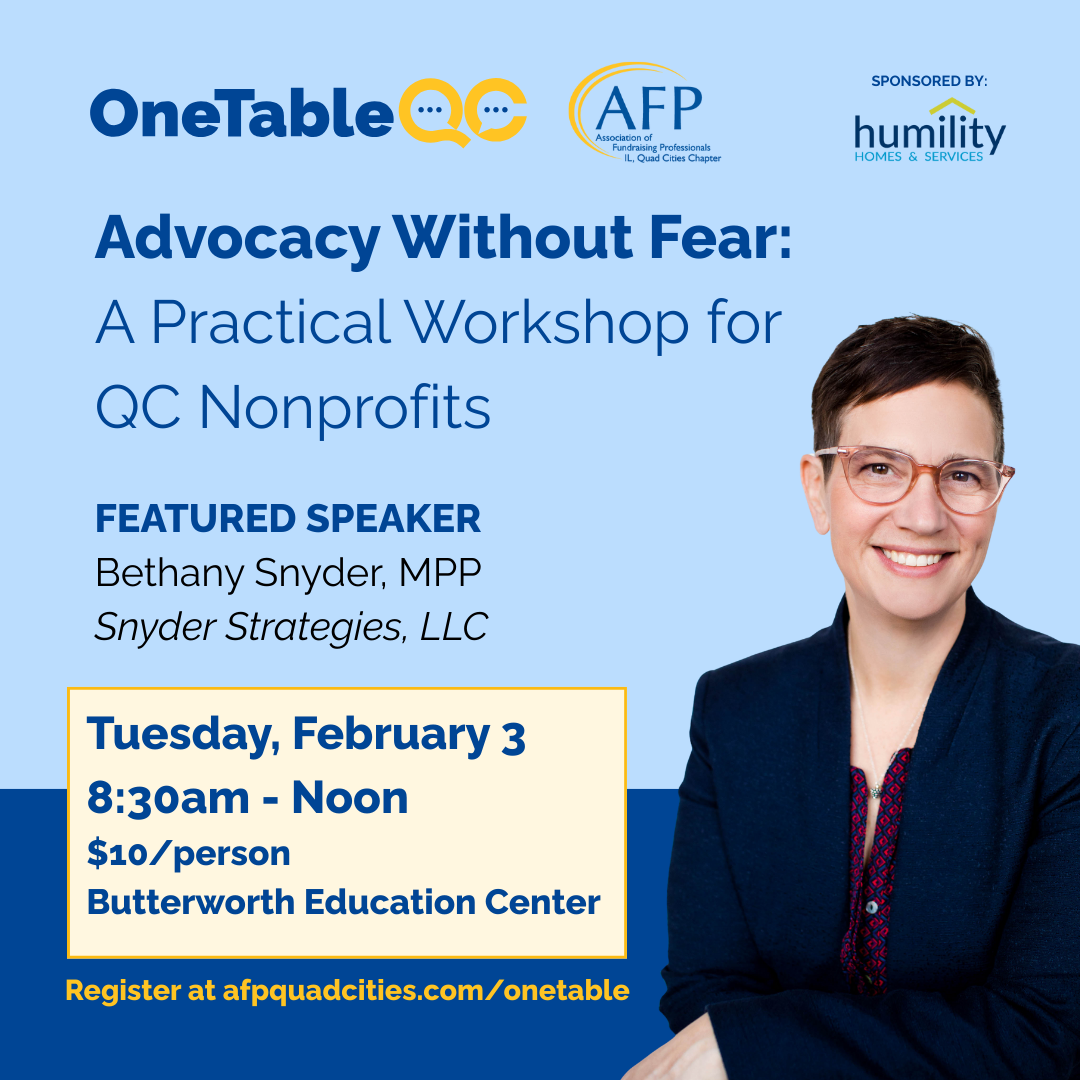 OneTableQC

AFP
Association of Fundraising Professionals
IL, Quad Cities Chapter

SPONSORED BY:
humility
HOMES & SERVICES

Advocacy Without Fear:
A Practical Workshop for QC Nonprofits

FEATURED SPEAKER
Bethany Snyder, MPP
Snyder Strategies, LLC

Tuesday, February 3
8:30am - Noon
$10/person
Butterworth Education Center

Register at afpquadcities.com/onetable